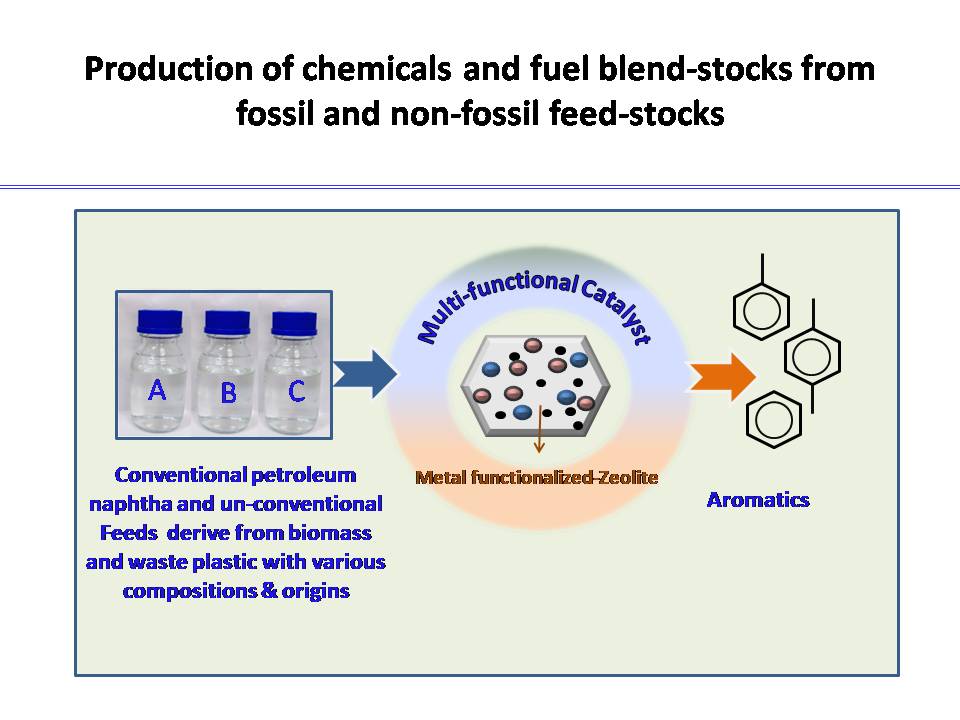 Production of chemicals and fuel blend-stocks from fossil and non-fossil feed-stocks

A B C

Conventional petroleum naphtha and un-conventional Feeds derive from biomass and waste plastic with various compositions & origins

Multi-functional Catalyst

Metal functionalized-Zeolite

Aromatics